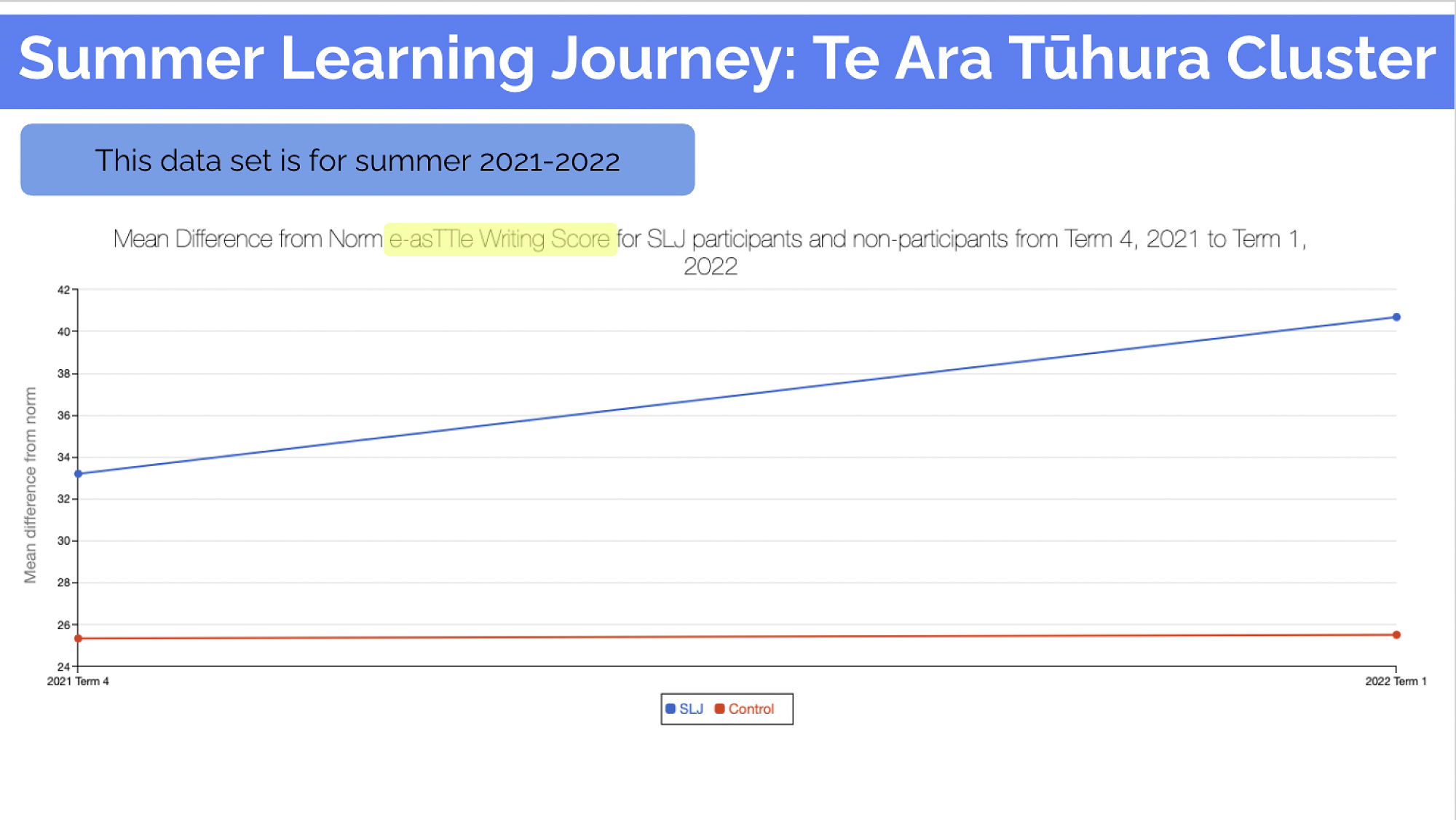 Summer Learning Journey: Te Ara Tūhura Cluster

This data set is for summer 2021-2022

Mean Difference from Norm e-asTTle Writing Score for SLJ participants and non-participants from Term 4, 2021 to Term 1, 2022

Mean difference from norm

42
40
38
36
34
32
30
28
26
24

2021 Term 4
2022 Term 1

SLJ Control